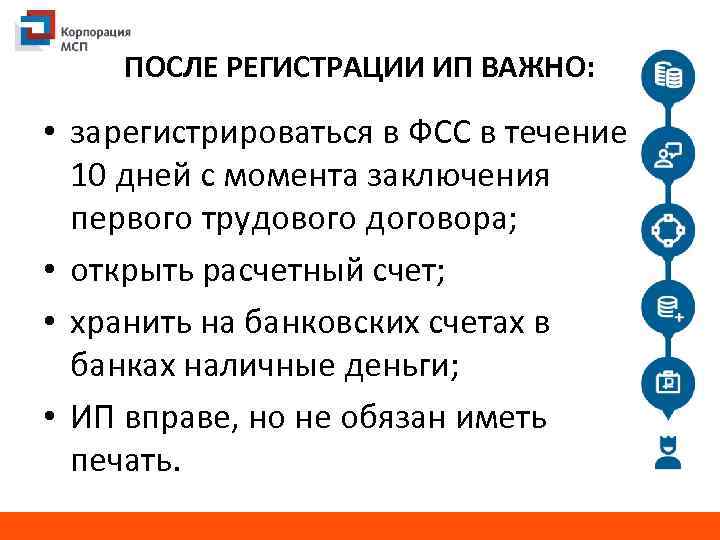 Корпорация МСП

ПОСЛЕ РЕГИСТРАЦИИ ИП ВАЖНО:

• зарегистрироваться в ФСС в течение 10 дней с момента заключения первого трудового договора;

• открыть расчетный счет;

• хранить на банковских счетах в банках наличные деньги;

• ИП вправе, но не обязан иметь печать.